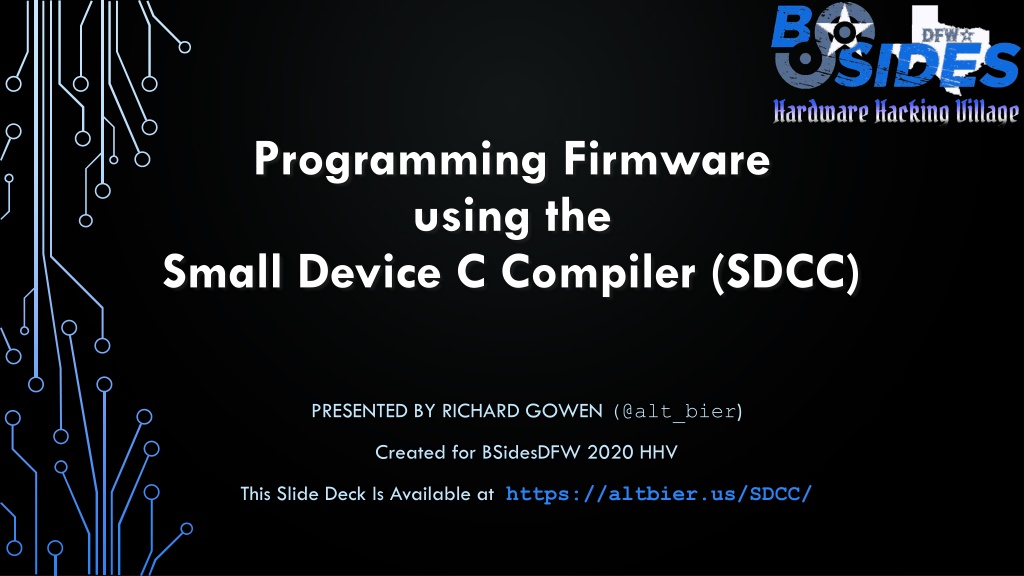 BSIDES DFW
Hardware Hacking Village

Programming Firmware using the Small Device C Compiler (SDCC)

PRESENTED BY RICHARD GOWEN (@alt_bier)

Created for BSidesDFW 2020 HHV

This Slide Deck Is Available at https://altbier.us/SDCC/